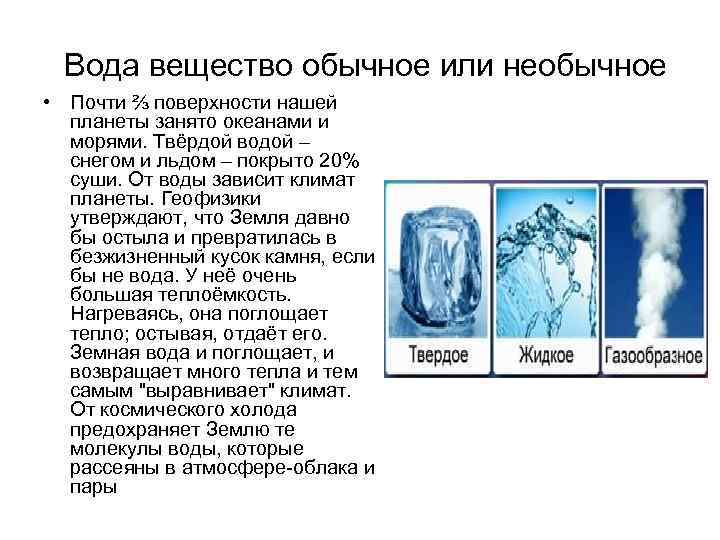 Вода вещество обычное или необычное

• Почти ⅔ поверхности нашей планеты занято океанами и морями. Твёрдой водой – снегом и льдом – покрыто 20% суши. От воды зависит климат планеты. Геофизики утверждают, что Земля давно бы остыла и превратилась в безжизненный кусок камня, если бы не вода. У неё очень большая теплоёмкость. Нагреваясь, она поглощает тепло; остывая, отдаёт его. Земная вода и поглощает, и возвращает много тепла и тем самым "выравнивает" климат. От космического холода предохраняет Землю те молекулы воды, которые рассеяны в атмосфере-облака и пары

Твердое

Жидкое

Газообразное